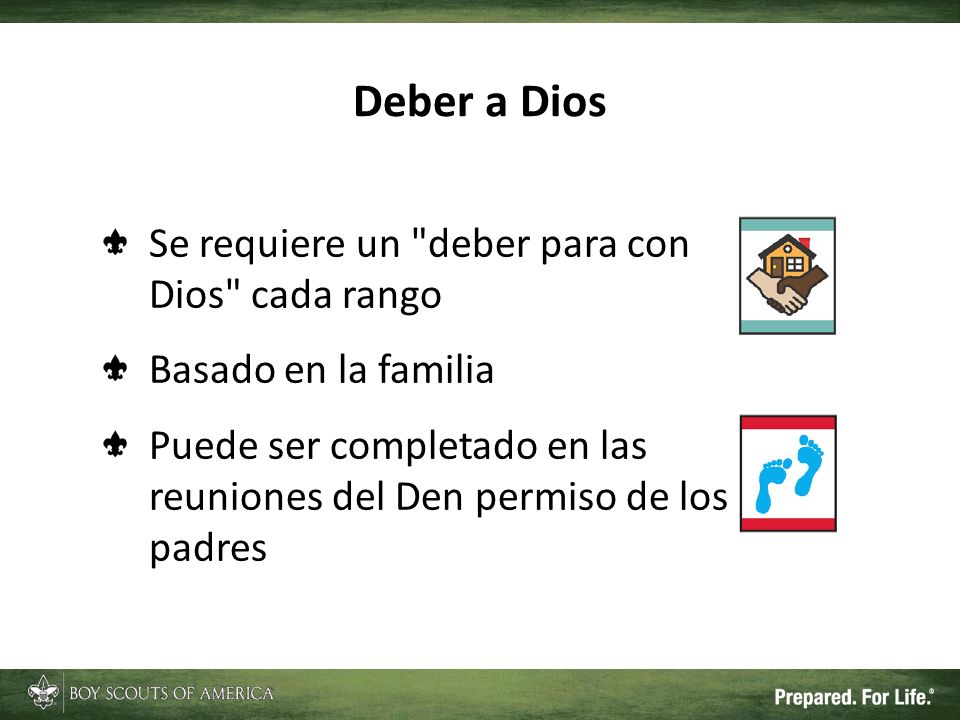 Deber a Dios

Se requiere un "deber para con Dios" cada rango

Basado en la familia

Puede ser completado en las reuniones del Den permiso de los padres

BOY SCOUTS OF AMERICA

Prepared. For Life.®